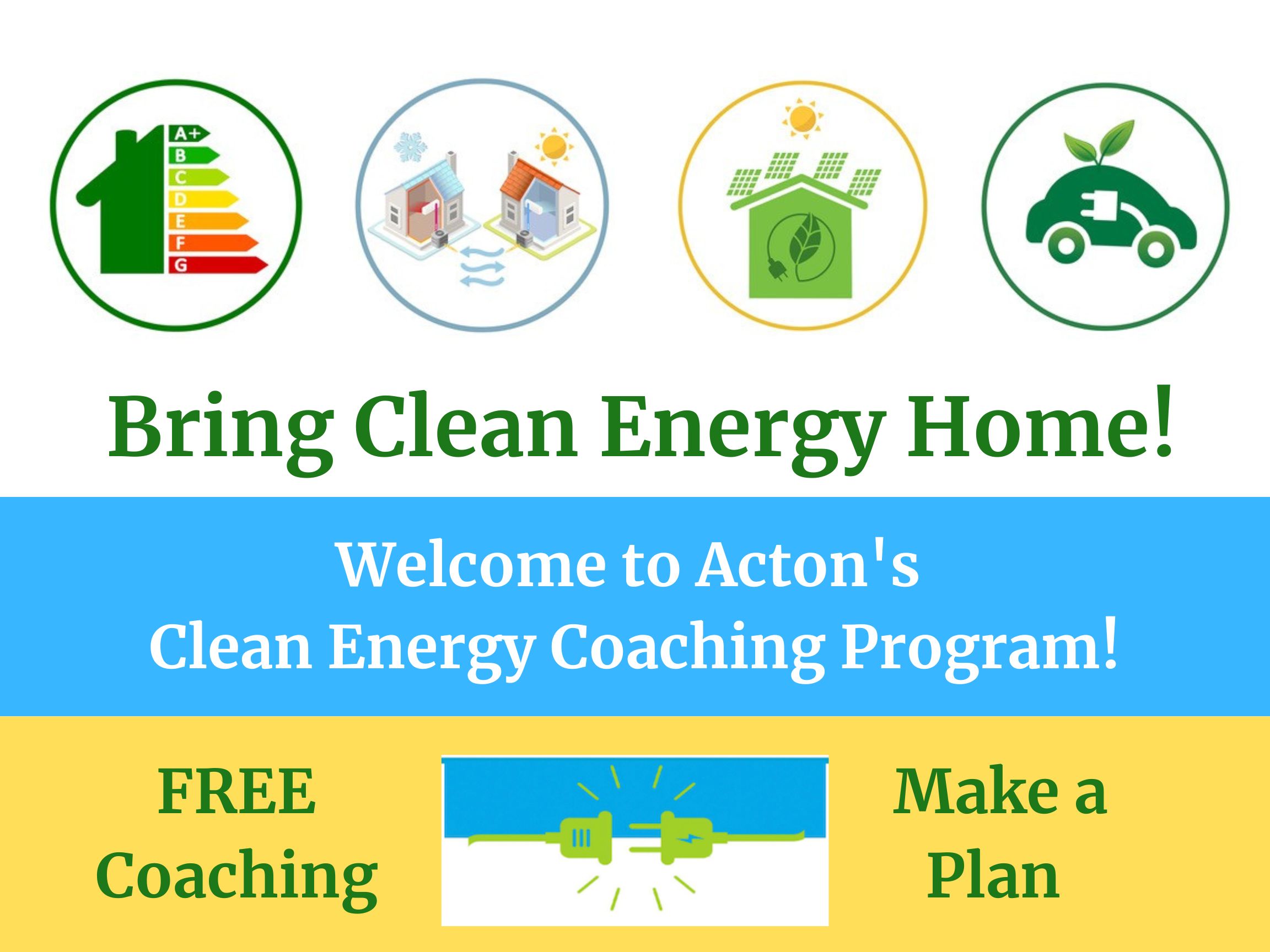 A+
B
C
D
E
F
G

Bring Clean Energy Home!

Welcome to Acton's
Clean Energy Coaching Program!

FREE
Coaching

Make a
Plan